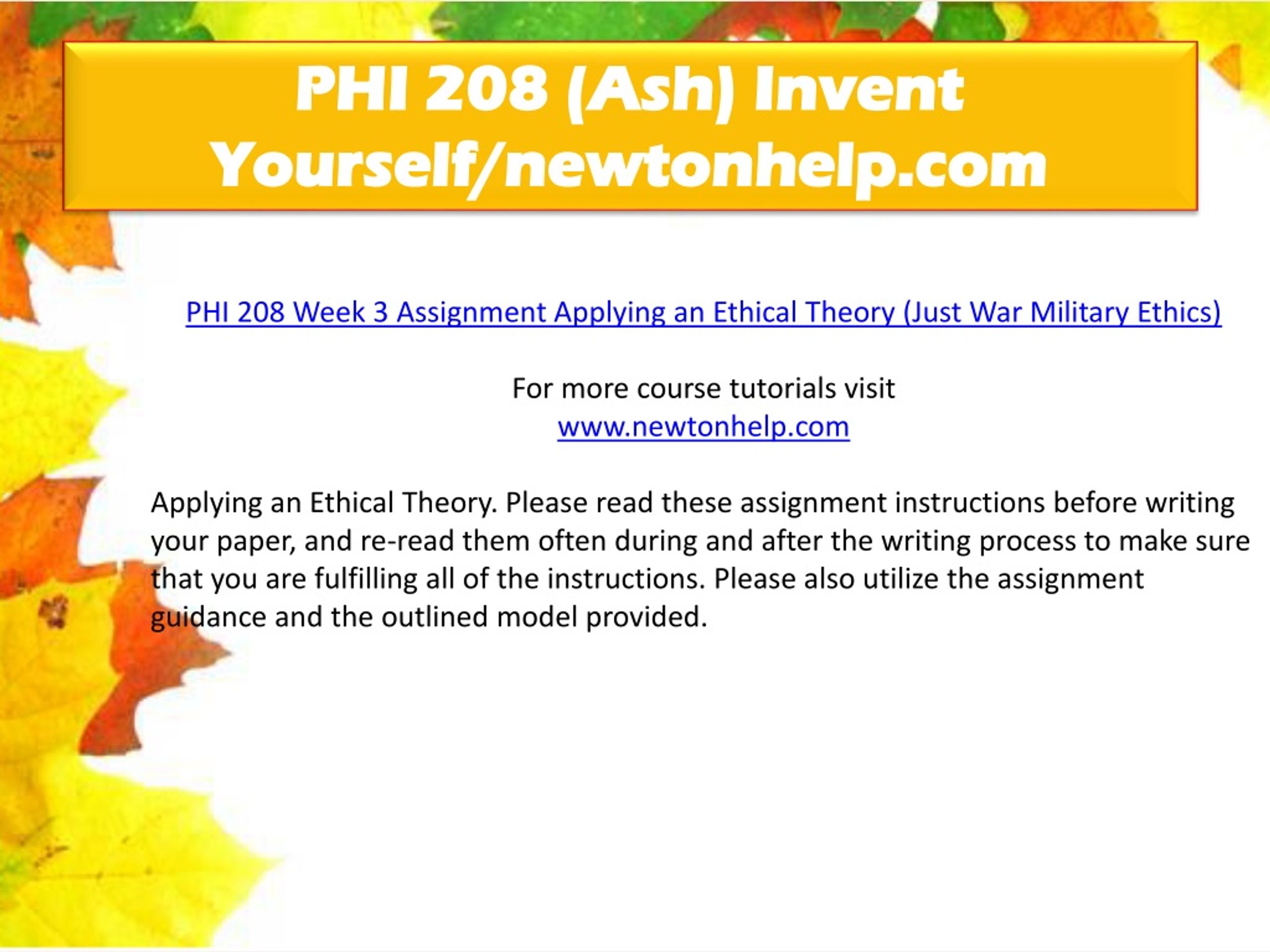 PHI 208 (Ash) Invent Yourself/newtonhelp.com

PHI 208 Week 3 Assignment Applying an Ethical Theory (Just War Military Ethics)

For more course tutorials visit
www.newtonhelp.com

Applying an Ethical Theory. Please read these assignment instructions before writing your paper, and re-read them often during and after the writing process to make sure that you are fulfilling all of the instructions. Please also utilize the assignment guidance and the outlined model provided.